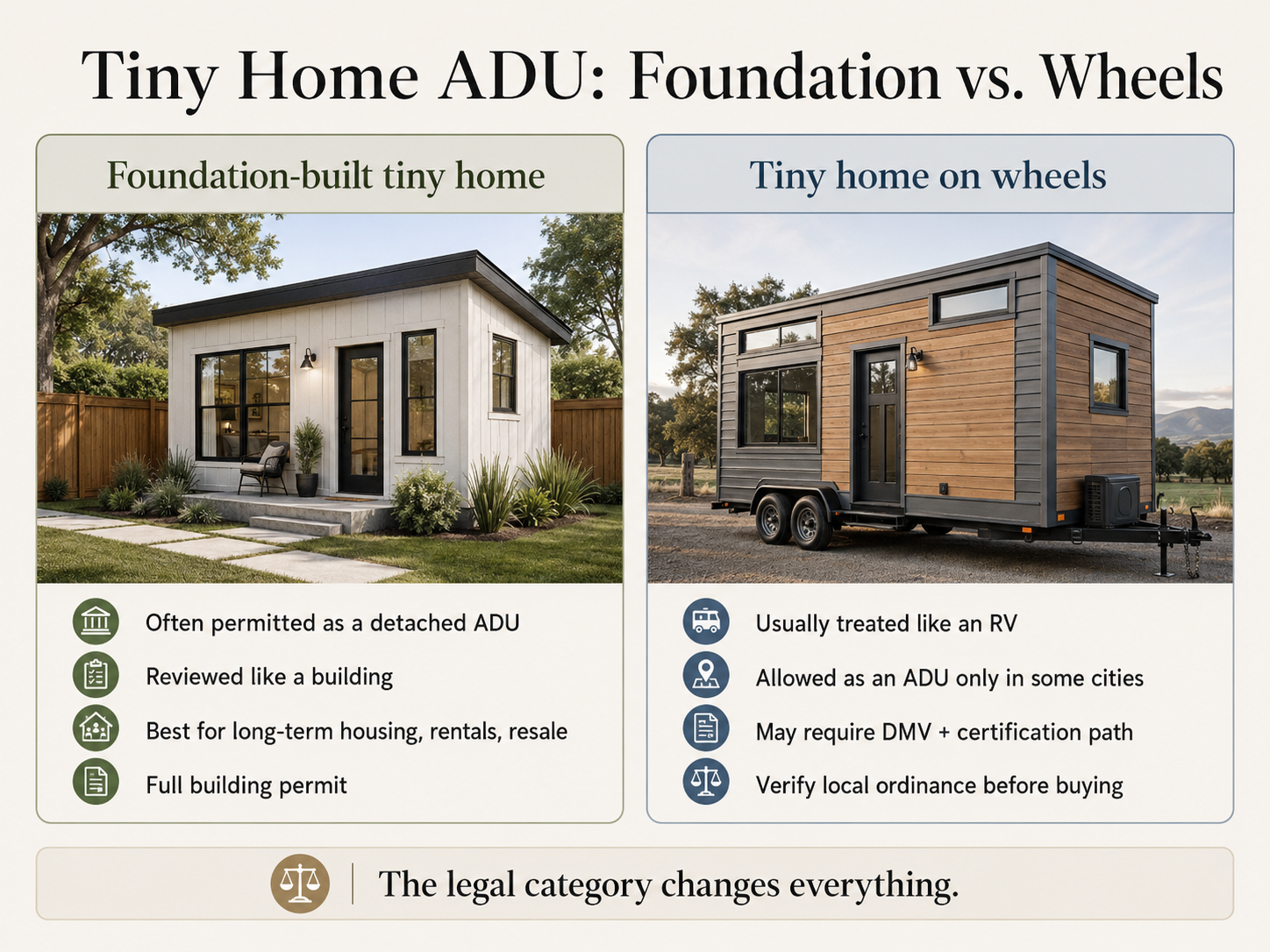 Tiny Home ADU: Foundation vs. Wheels

Foundation-built tiny home

Often permitted as a detached ADU

Reviewed like a building

Best for long-term housing, rentals, resale

Full building permit

Tiny home on wheels

Usually treated like an RV

Allowed as an ADU only in some cities

May require DMV + certification path

Verify local ordinance before buying

The legal category changes everything.